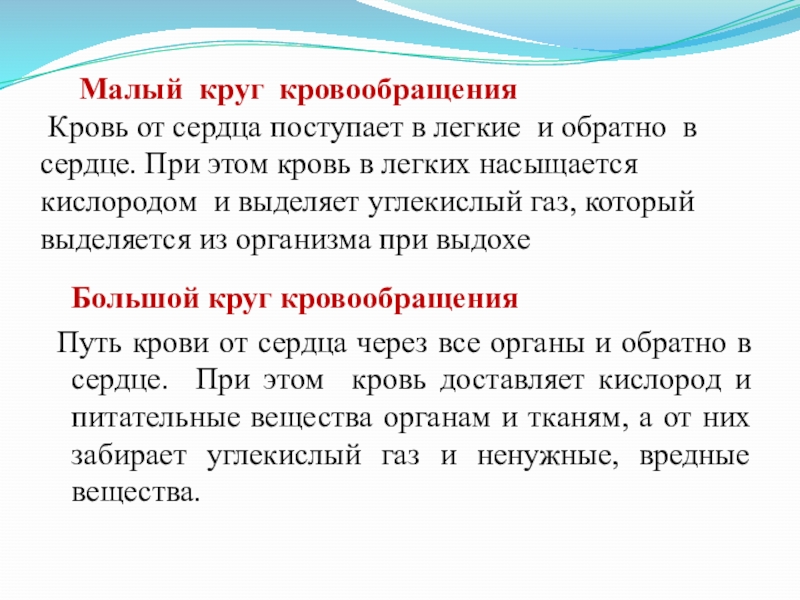 Малый круг кровообращения

Кровь от сердца поступает в легкие и обратно в сердце. При этом кровь в легких насыщается кислородом и выделяет углекислый газ, который выделяется из организма при выдохе

Большой круг кровообращения

Путь крови от сердца через все органы и обратно в сердце. При этом кровь доставляет кислород и питательные вещества органам и тканям, а от них забирает углекислый газ и ненужные, вредные вещества.